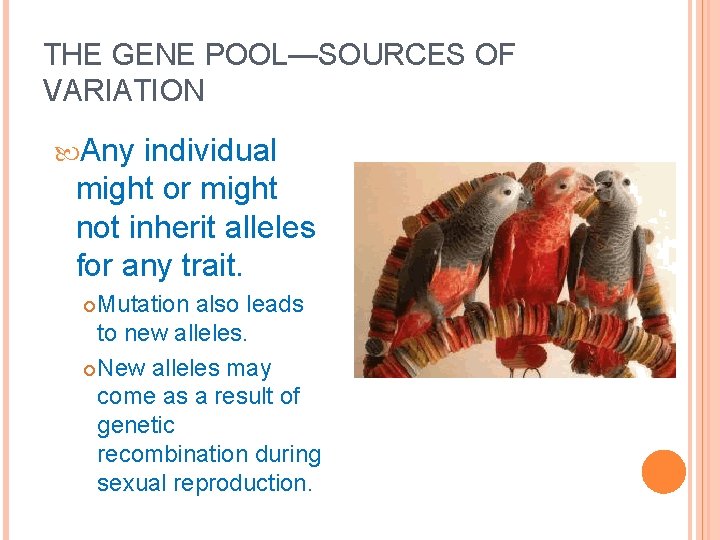 THE GENE POOL—SOURCES OF VARIATION

Any individual might or might not inherit alleles for any trait.

Mutation also leads to new alleles.

New alleles may come as a result of genetic recombination during sexual reproduction.